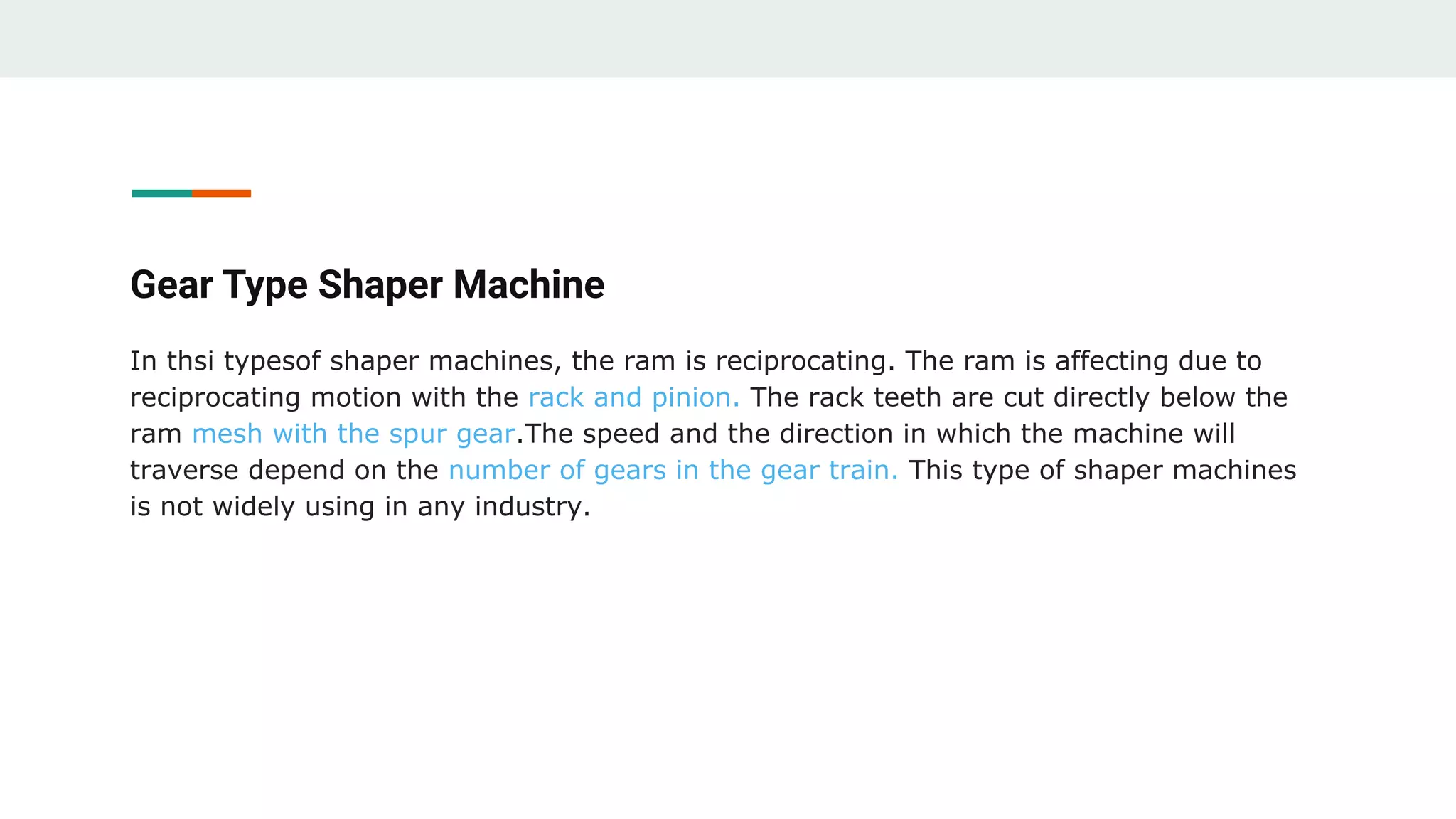 Gear Type Shaper Machine

In thsi typesof shaper machines, the ram is reciprocating. The ram is affecting due to reciprocating motion with the rack and pinion. The rack teeth are cut directly below the ram mesh with the spur gear.The speed and the direction in which the machine will traverse depend on the number of gears in the gear train. This type of shaper machines is not widely using in any industry.